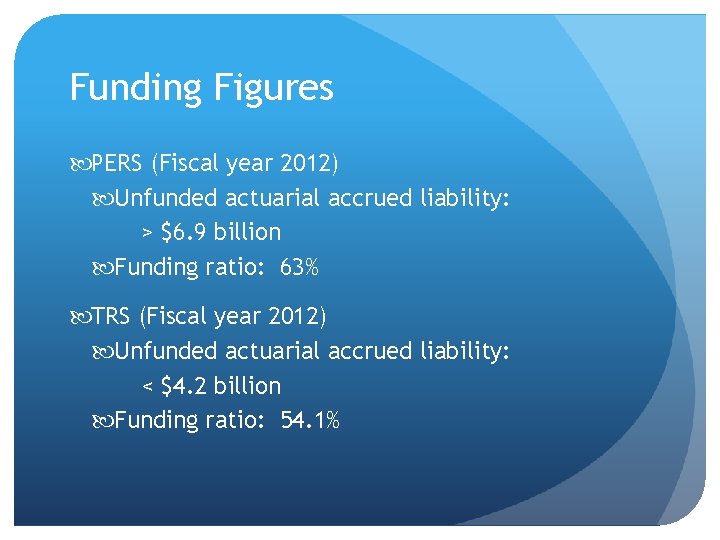 Funding Figures

PERS (Fiscal year 2012)

Unfunded actuarial accrued liability:

> $6.9 billion

Funding ratio: 63%

TRS (Fiscal year 2012)

Unfunded actuarial accrued liability:

< $4.2 billion

Funding ratio: 54.1%